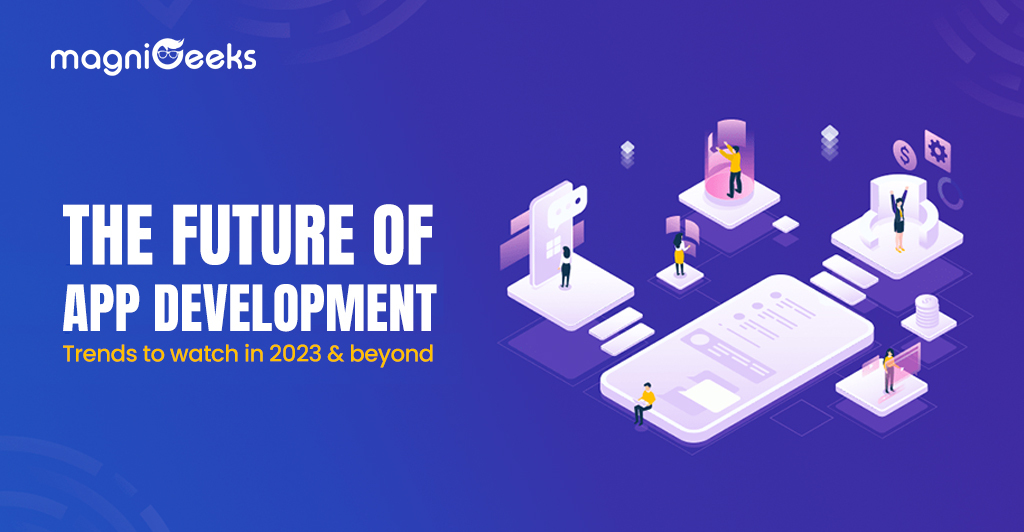 magniGeeks

THE FUTURE OF APP DEVELOPMENT

Trends to watch in 2023 & beyond